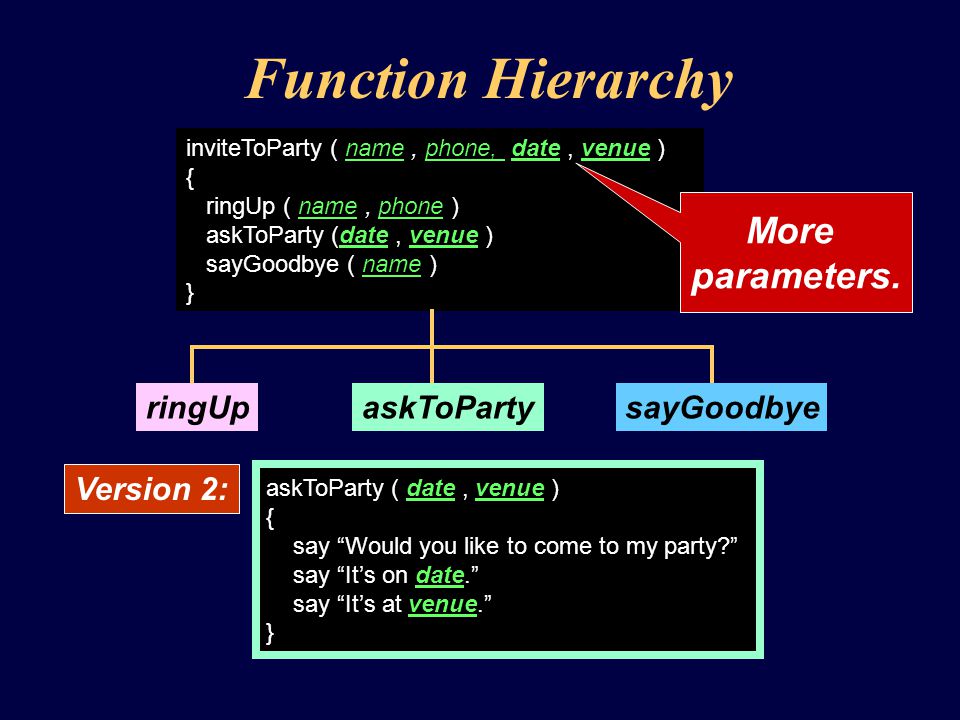 Function Hierarchy

inviteToParty ( name , phone, date , venue )
{
ringUp ( name , phone )
askToParty (date , venue )
sayGoodbye ( name )
}

More parameters.

ringUp

askToParty

sayGoodbye

Version 2:

askToParty ( date , venue )
{
say “Would you like to come to my party?”
say “It’s on date.”
say “It’s at venue.”
}